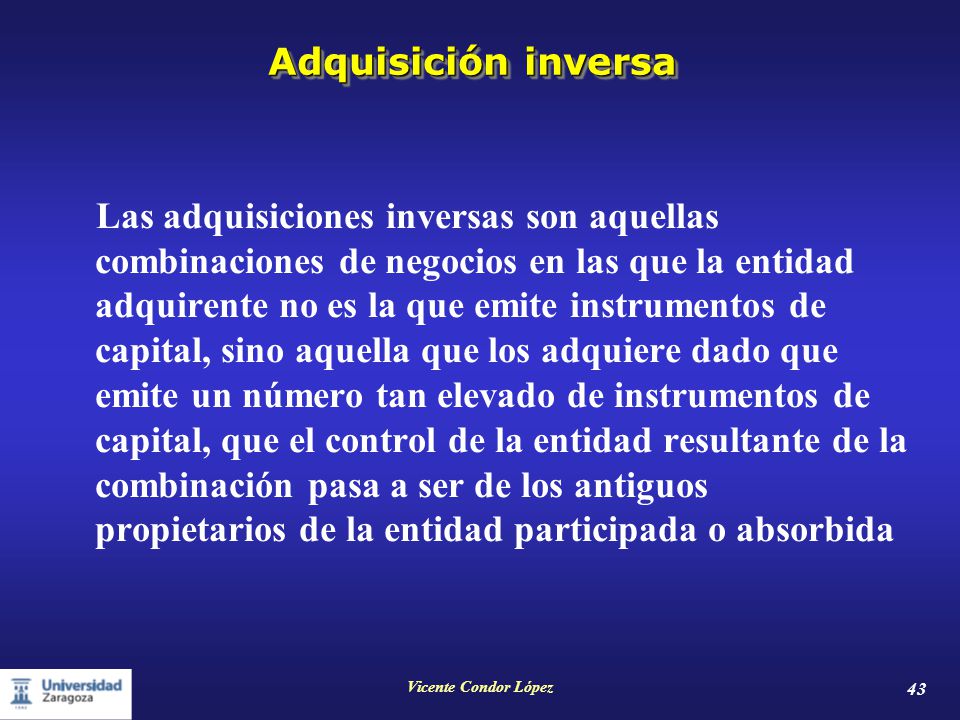 Adquisición inversa

Las adquisiciones inversas son aquellas combinaciones de negocios en las que la entidad adquirente no es la que emite instrumentos de capital, sino aquella que los adquiere dado que emite un número tan elevado de instrumentos de capital, que el control de la entidad resultante de la combinación pasa a ser de los antiguos propietarios de la entidad participada o absorbida

Universidad Zaragoza

Vicente Condor López

43